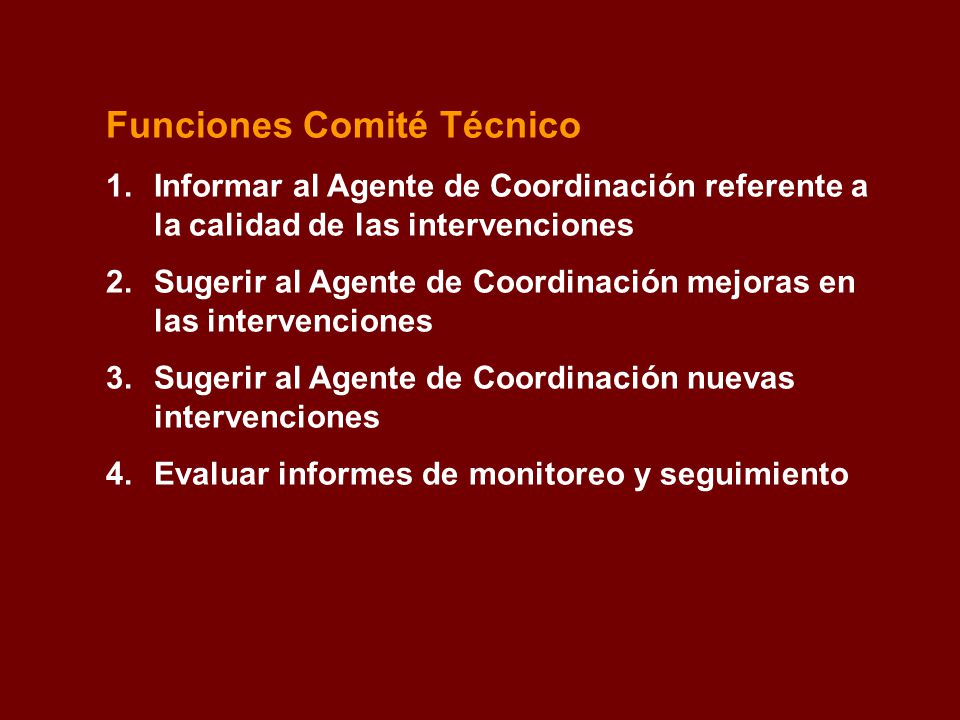 Funciones Comité Técnico

1. Informar al Agente de Coordinación referente a la calidad de las intervenciones

2. Sugerir al Agente de Coordinación mejoras en las intervenciones

3. Sugerir al Agente de Coordinación nuevas intervenciones

4. Evaluar informes de monitoreo y seguimiento